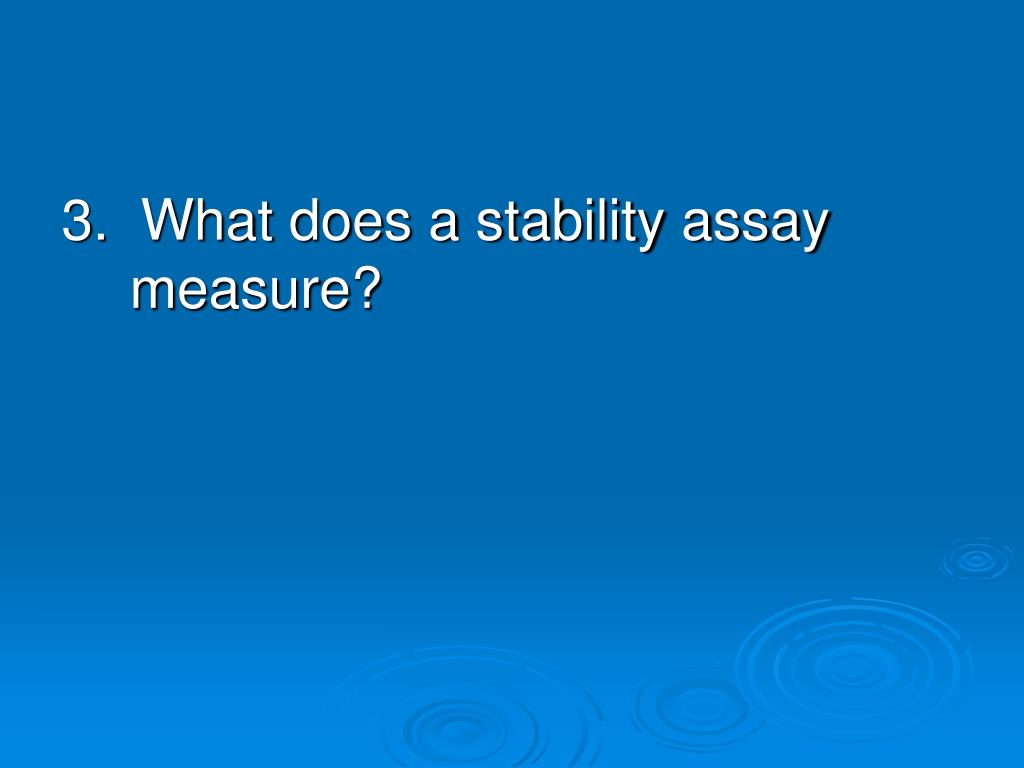 3. What does a stability assay measure?